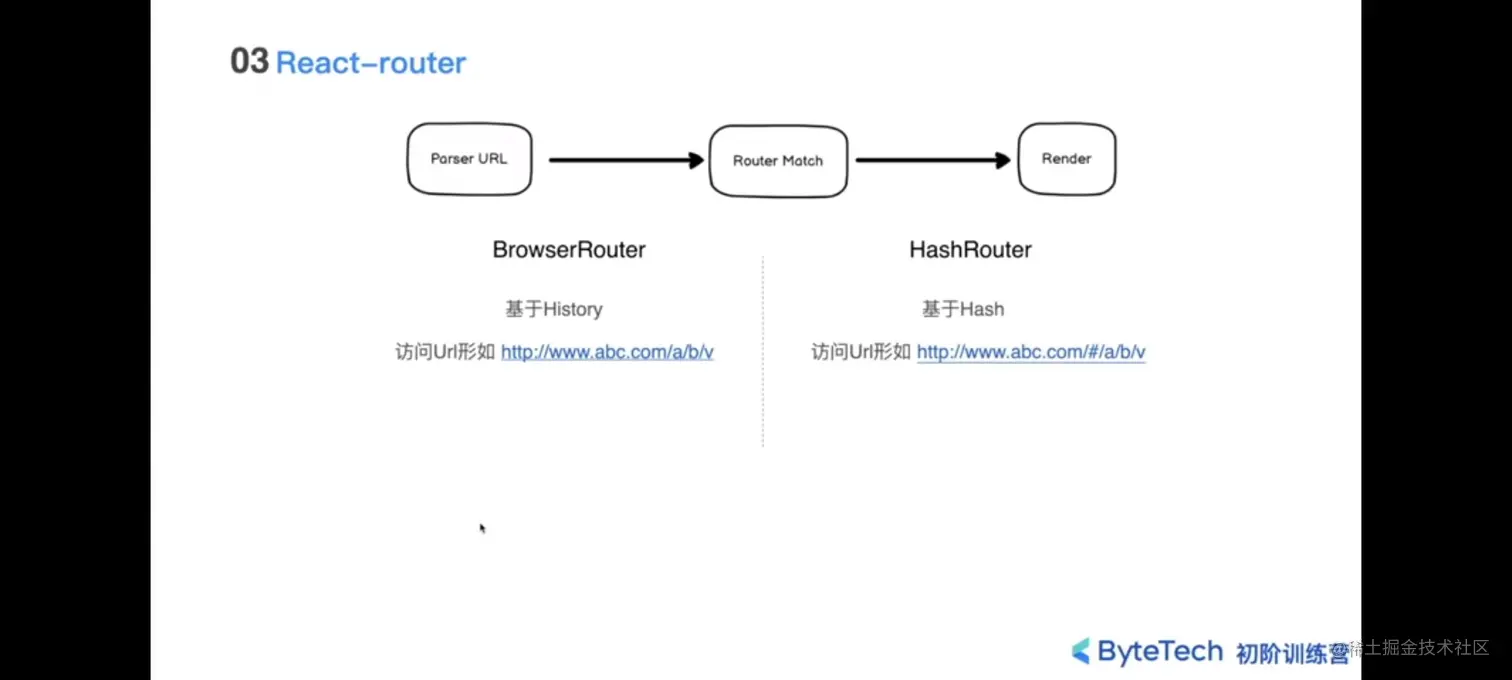 03 React-router

Parser URL

Router Match

Render

BrowserRouter

基于History

访问Url形如 http://www.abc.com/a/b/v

HashRouter

基于Hash

访问Url形如 http://www.abc.com/#/a/b/v

ByteTech 初阶训练营

@稀土掘金技术社区